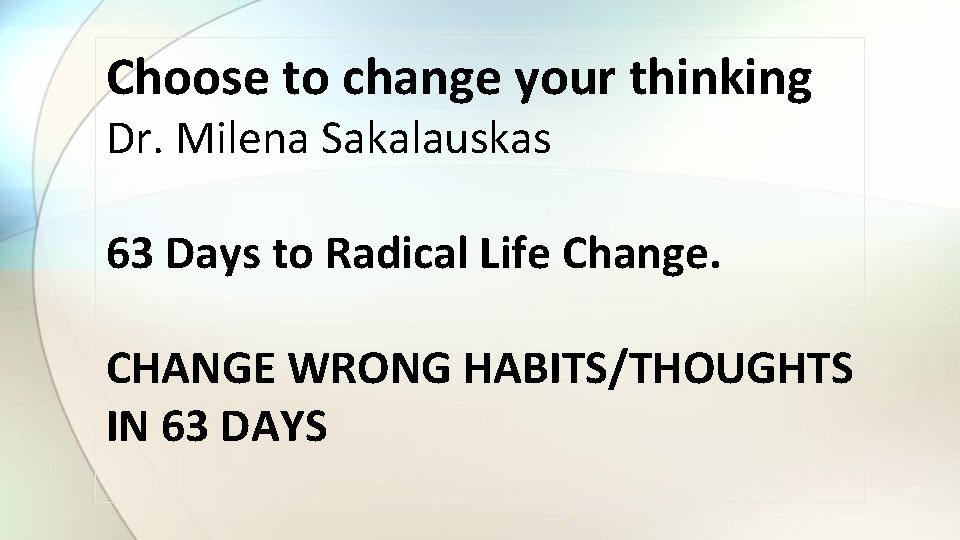 Choose to change your thinking
Dr. Milena Sakalauskas

63 Days to Radical Life Change.

CHANGE WRONG HABITS/THOUGHTS IN 63 DAYS